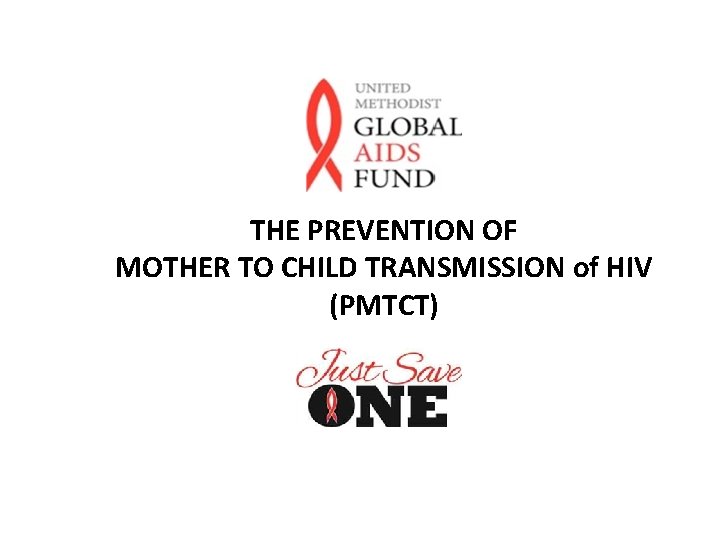 UNITED METHODIST GLOBAL AIDS FUND

THE PREVENTION OF MOTHER TO CHILD TRANSMISSION of HIV (PMTCT)

Just Save ONE